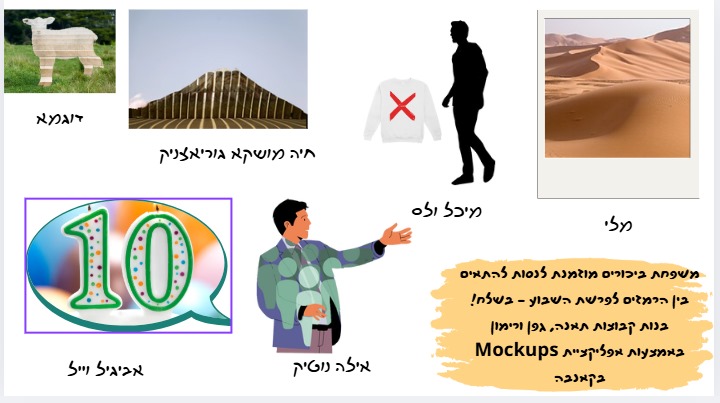 דוגמא

חיה מושקא גוריאצניק

מיכל ולס

מלי

10

אביגיל וייל

אילה נוטיק

משפחת ביכורים מוזמנת לנסות להתאים בין הרמזים לפרשת השבוע - בשלח!
בנות קבוצות תאנה, גפן ורימון באמצעות אפליקציית Mockups בקאנבה